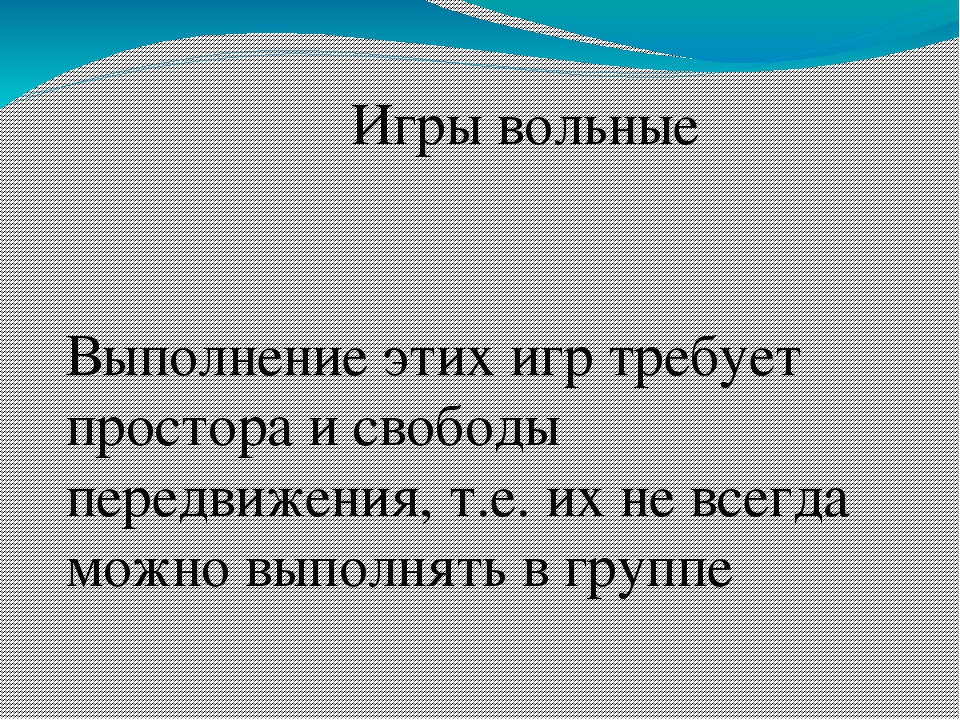 Игры вольные

Выполнение этих игр требует простора и свободы передвижения, т.е. их не всегда можно выполнять в группе